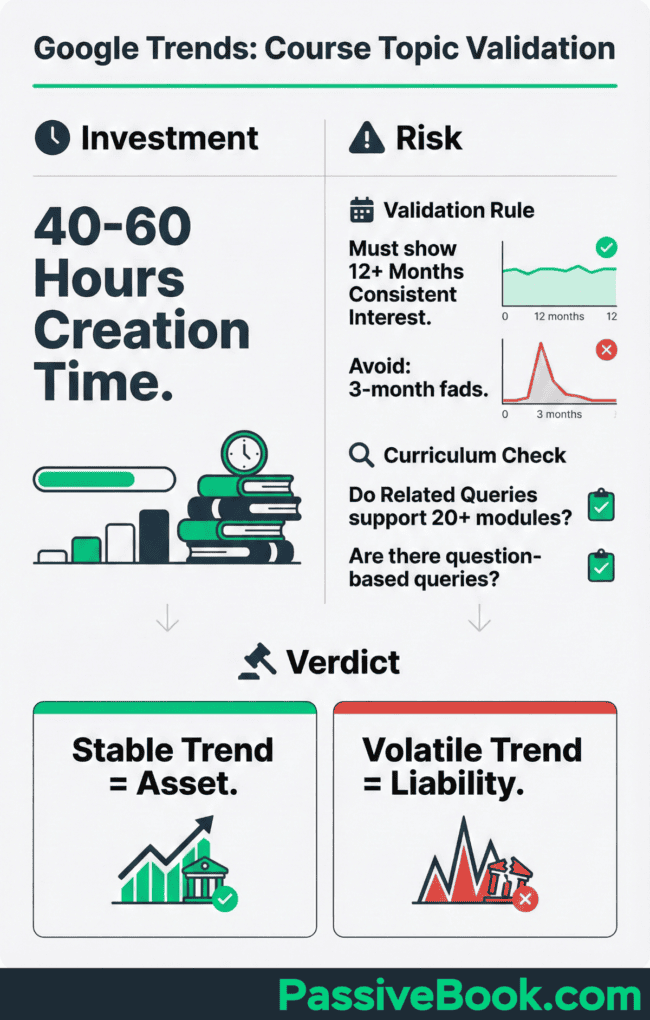 Google Trends: Course Topic Validation

Investment

40-60 Hours Creation Time.

Risk

Validation Rule

Must show 12+ Months Consistent Interest.

0 12 months 12

Avoid: 3-month fads.

0 3 months

Curriculum Check

Do Related Queries support 20+ modules?

Are there question-based queries?

Verdict

Stable Trend = Asset.

Volatile Trend = Liability.

PassiveBook.com